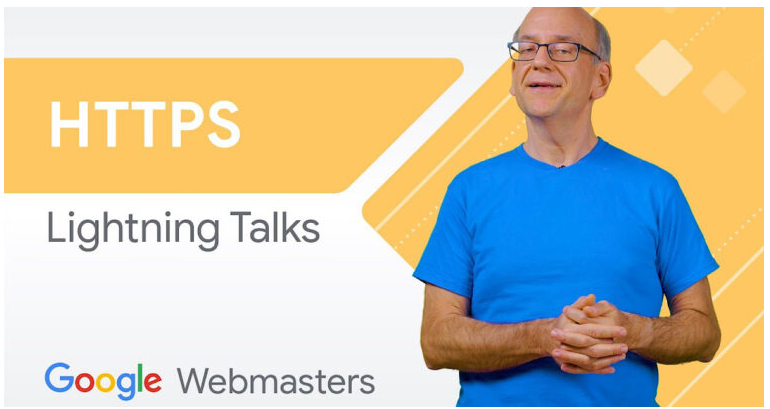 HTTPS

Lightning Talks

Google Webmasters